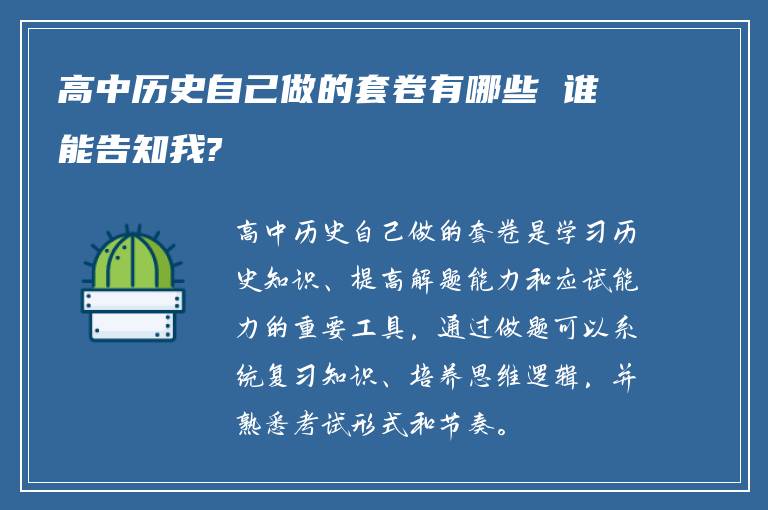 高中历史自己做的套卷有哪些 谁能告知我?

高中历史自己做的套卷是学习历史知识、提高解题能力和应试能力的重要工具，通过做题可以系统复习知识、培养思维逻辑，并熟悉考试形式和节奏。